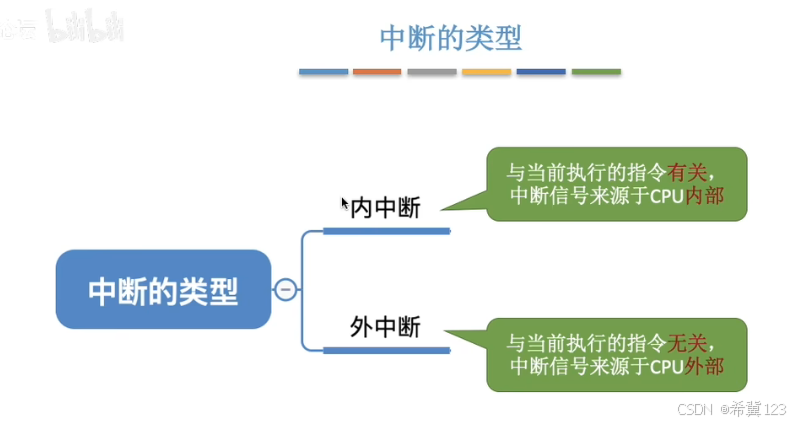 bilibili

中断的类型

中断的类型

内中断

与当前执行的指令有关，中断信号来源于CPU内部

外中断

与当前执行的指令无关，中断信号来源于CPU外部

CSDN @希冀123